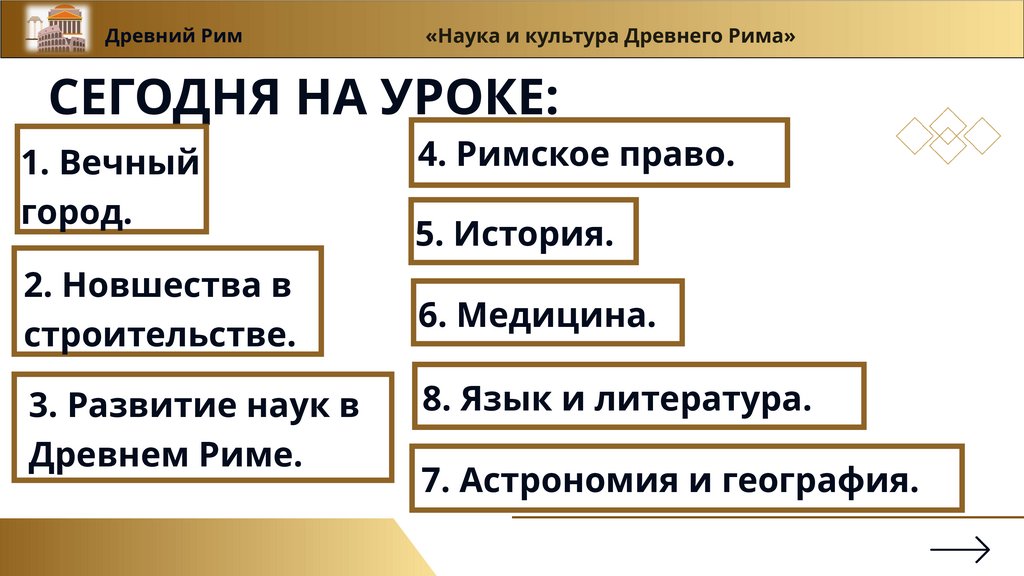 Древний Рим «Наука и культура Древнего Рима»

СЕГОДНЯ НА УРОКЕ:

1. Вечный город.

2. Новшества в строительстве.

3. Развитие наук в Древнем Риме.

4. Римское право.

5. История.

6. Медицина.

8. Язык и литература.

7. Астрономия и география.